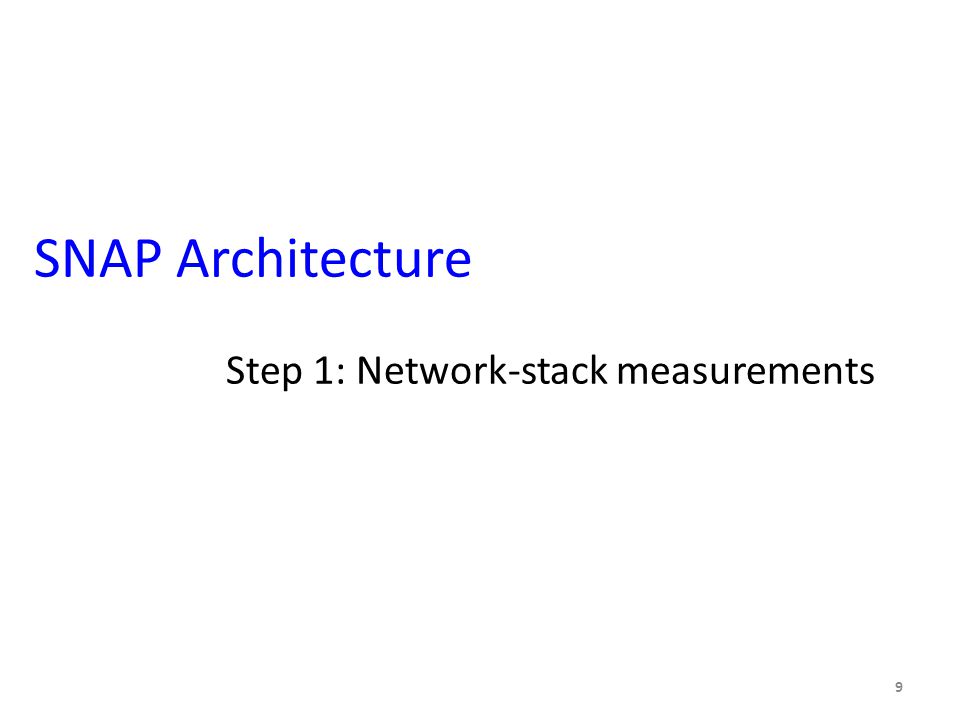 SNAP Architecture

Step 1: Network-stack measurements

9